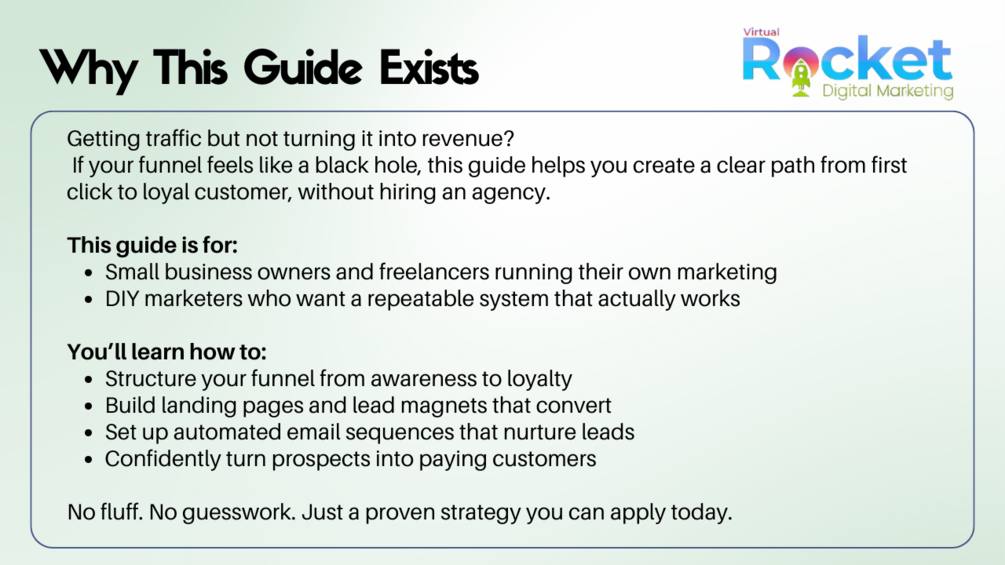 Why This Guide Exists

Virtual Rocket Digital Marketing

Getting traffic but not turning it into revenue?
If your funnel feels like a black hole, this guide helps you create a clear path from first click to loyal customer, without hiring an agency.

This guide is for:
- Small business owners and freelancers running their own marketing
- DIY marketers who want a repeatable system that actually works

You'll learn how to:
- Structure your funnel from awareness to loyalty
- Build landing pages and lead magnets that convert
- Set up automated email sequences that nurture leads
- Confidently turn prospects into paying customers

No fluff. No guesswork. Just a proven strategy you can apply today.